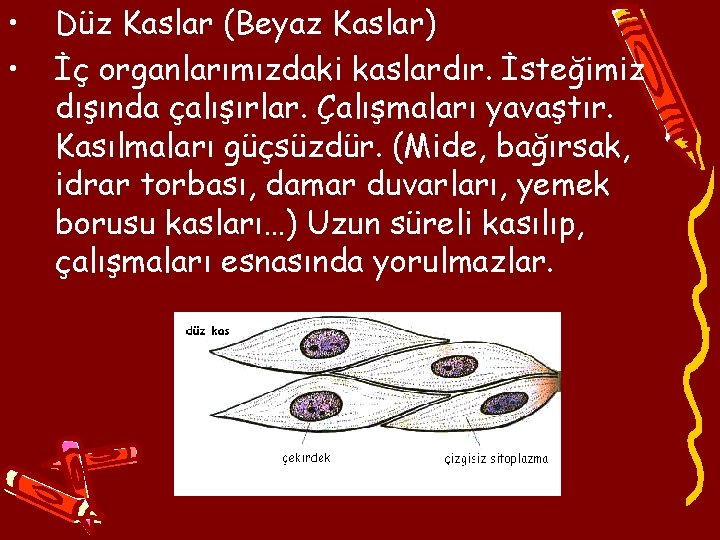 • Düz Kaslar (Beyaz Kaslar)

• İç organlarımızdaki kaslardır. İsteğimiz dışında çalışırlar. Çalışmaları yavaştır. Kasılmaları güçsüzdür. (Mide, bağırsak, idrar torbası, damar duvarları, yemek borusu kasları…) Uzun süreli kasılıp, çalışmaları esnasında yorulmazlar.

düz kas

çekirdek

çizgisiz sitoplazma